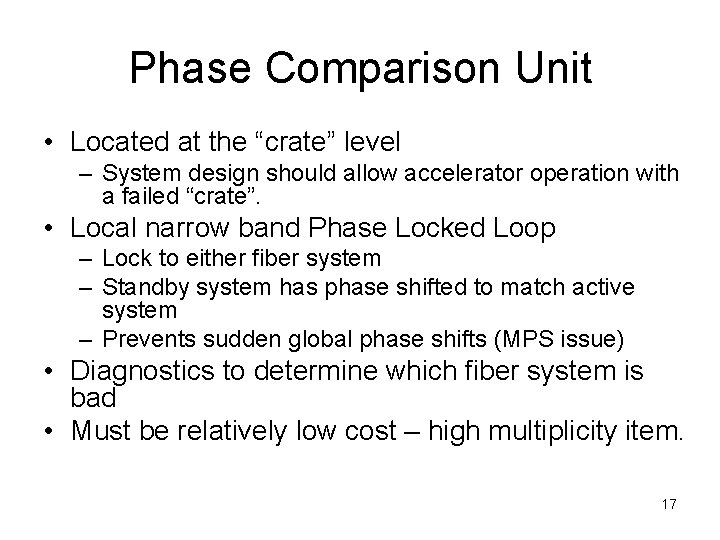 Phase Comparison Unit

• Located at the “crate” level
  – System design should allow accelerator operation with a failed “crate”.
• Local narrow band Phase Locked Loop
  – Lock to either fiber system
  – Standby system has phase shifted to match active system
  – Prevents sudden global phase shifts (MPS issue)
• Diagnostics to determine which fiber system is bad
• Must be relatively low cost – high multiplicity item.

17